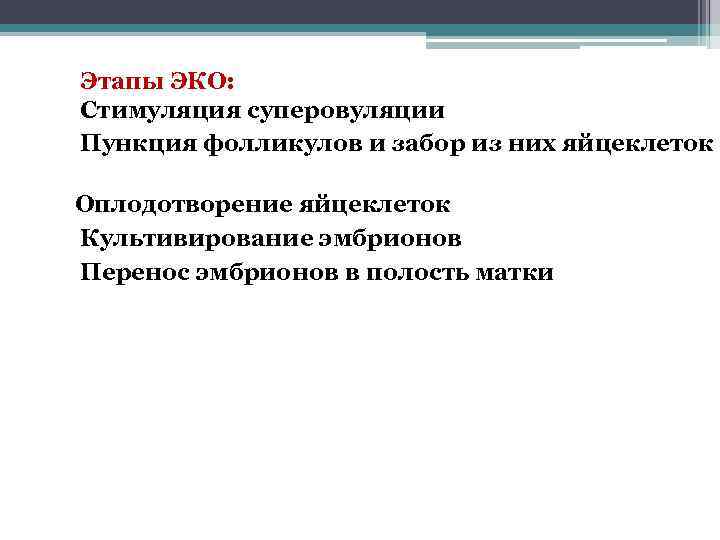 Этапы ЭКО:
Стимуляция суперовуляции
Пункция фолликулов и забор из них яйцеклеток

Оплодотворение яйцеклеток
Культивирование эмбрионов
Перенос эмбрионов в полость матки